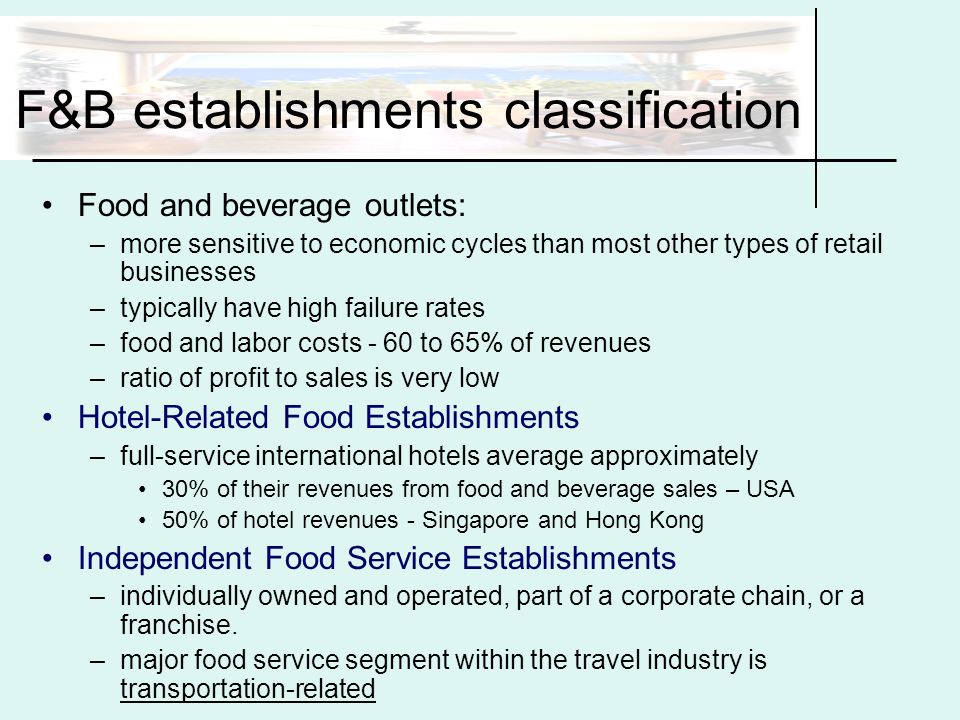 F&B establishments classification

• Food and beverage outlets:
– more sensitive to economic cycles than most other types of retail businesses
– typically have high failure rates
– food and labor costs - 60 to 65% of revenues
– ratio of profit to sales is very low
• Hotel-Related Food Establishments
– full-service international hotels average approximately
• 30% of their revenues from food and beverage sales – USA
• 50% of hotel revenues - Singapore and Hong Kong
• Independent Food Service Establishments
– individually owned and operated, part of a corporate chain, or a franchise.
– major food service segment within the travel industry is transportation-related